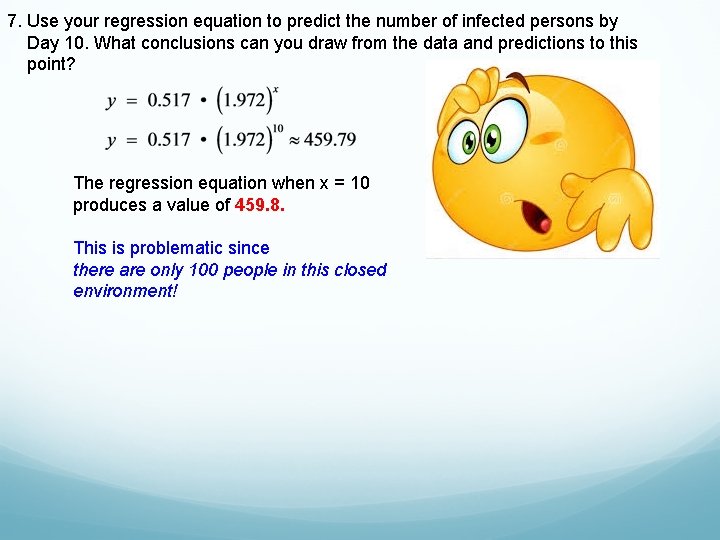 7. Use your regression equation to predict the number of infected persons by Day 10. What conclusions can you draw from the data and predictions to this point?

$y = 0.517 \cdot (1.972)^x$

$y = 0.517 \cdot (1.972)^{10} \approx 459.79$

The regression equation when x = 10 produces a value of 459.8.

This is problematic since
there are only 100 people in this closed environment!